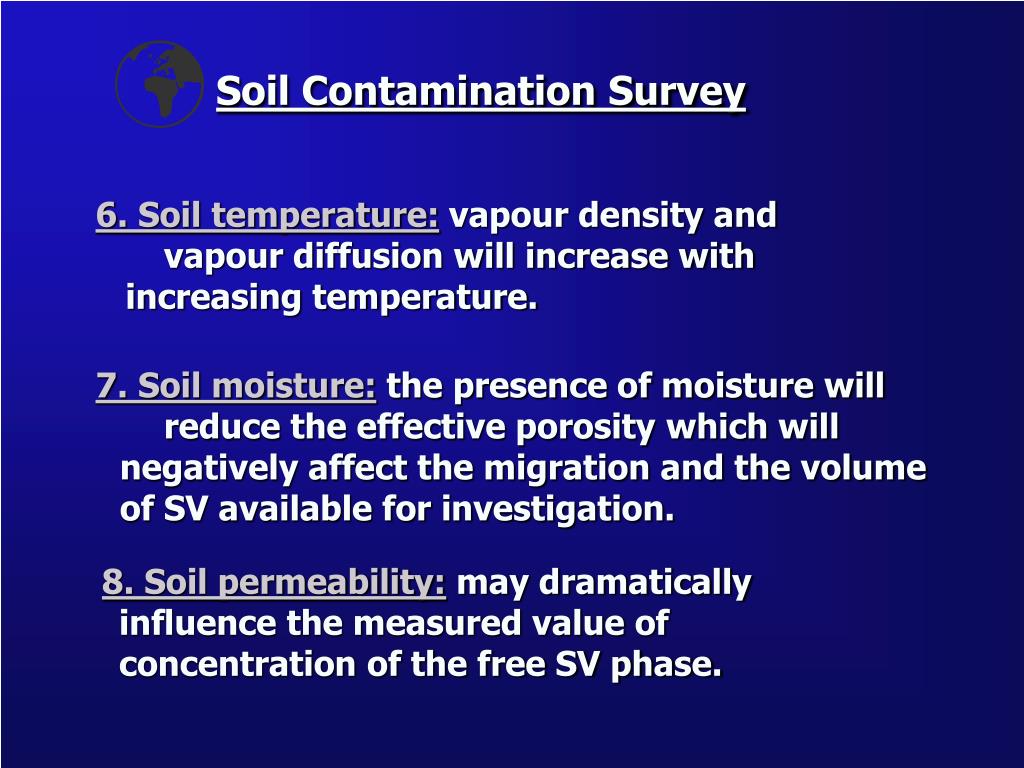 Soil Contamination Survey

6. Soil temperature: vapour density and vapour diffusion will increase with increasing temperature.

7. Soil moisture: the presence of moisture will reduce the effective porosity which will negatively affect the migration and the volume of SV available for investigation.

8. Soil permeability: may dramatically influence the measured value of concentration of the free SV phase.